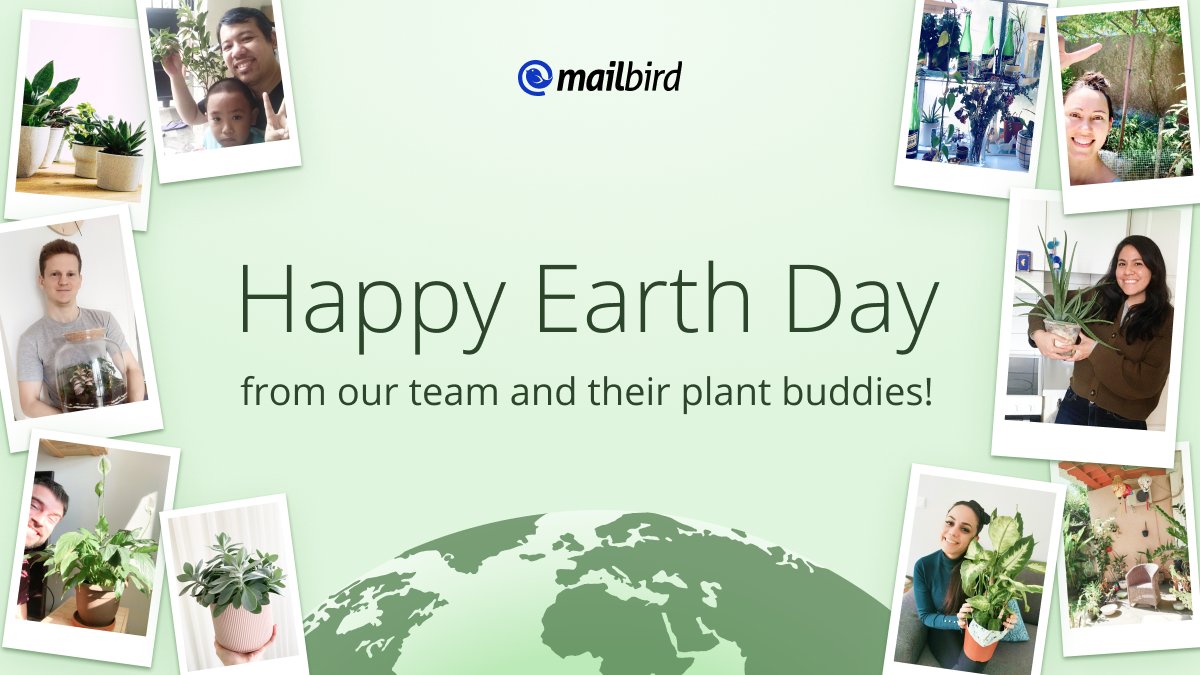 mailbird

Happy Earth Day

from our team and their plant buddies!